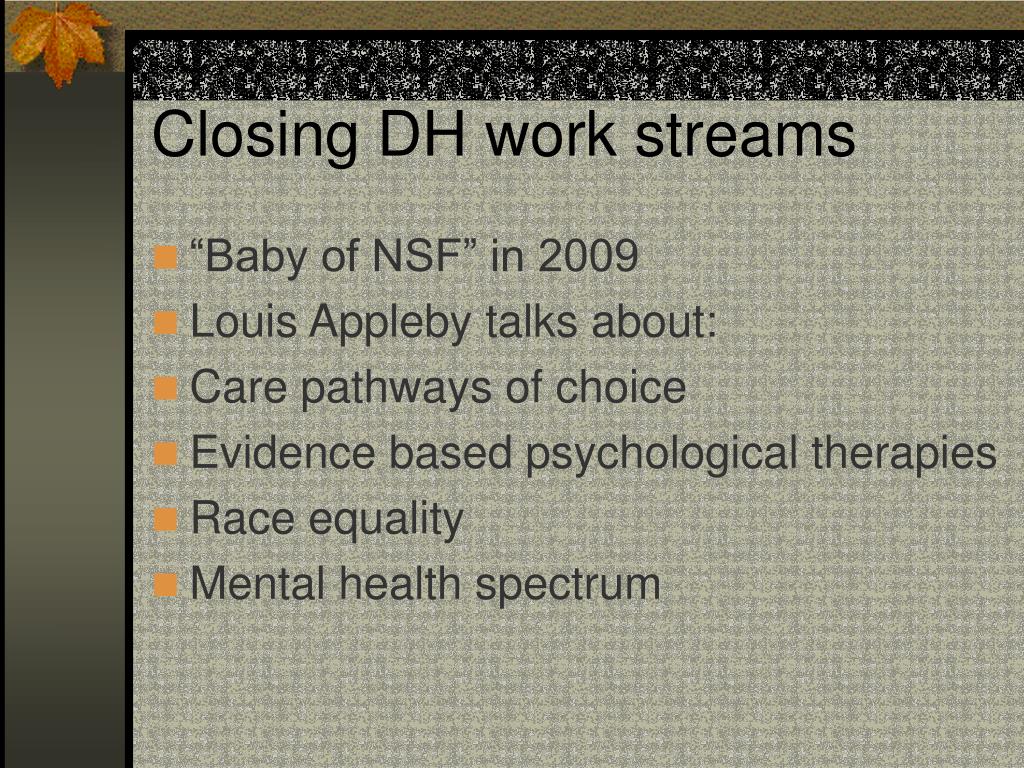 Closing DH work streams

“Baby of NSF” in 2009
Louis Appleby talks about:
Care pathways of choice
Evidence based psychological therapies
Race equality
Mental health spectrum